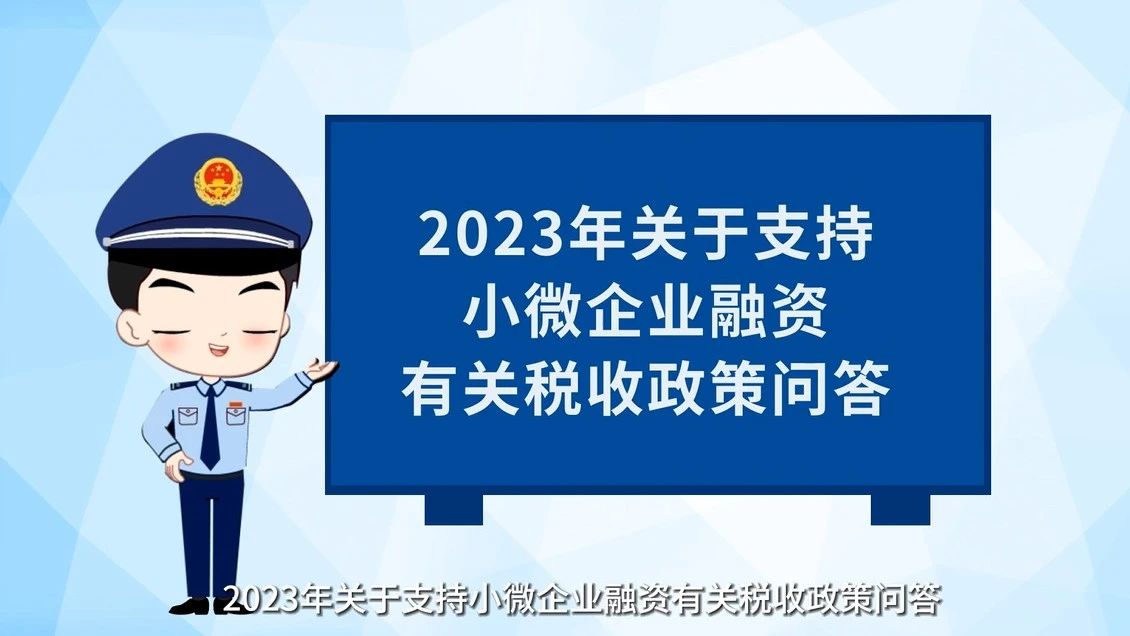 2023年关于支持
小微企业融资
有关税收政策问答

2023年关于支持小微企业融资有关税收政策问答